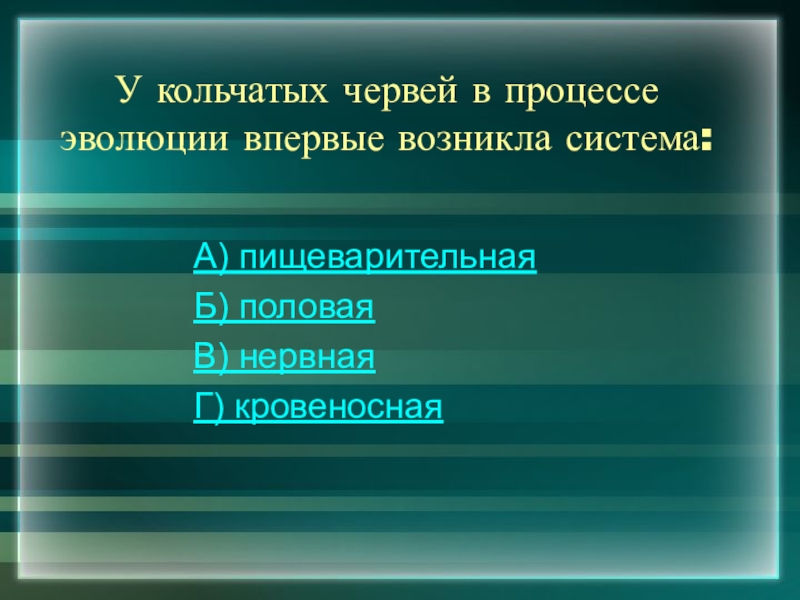 У кольчатых червей в процессе эволюции впервые возникла система:

А) пищеварительная

Б) половая

В) нервная

Г) кровеносная